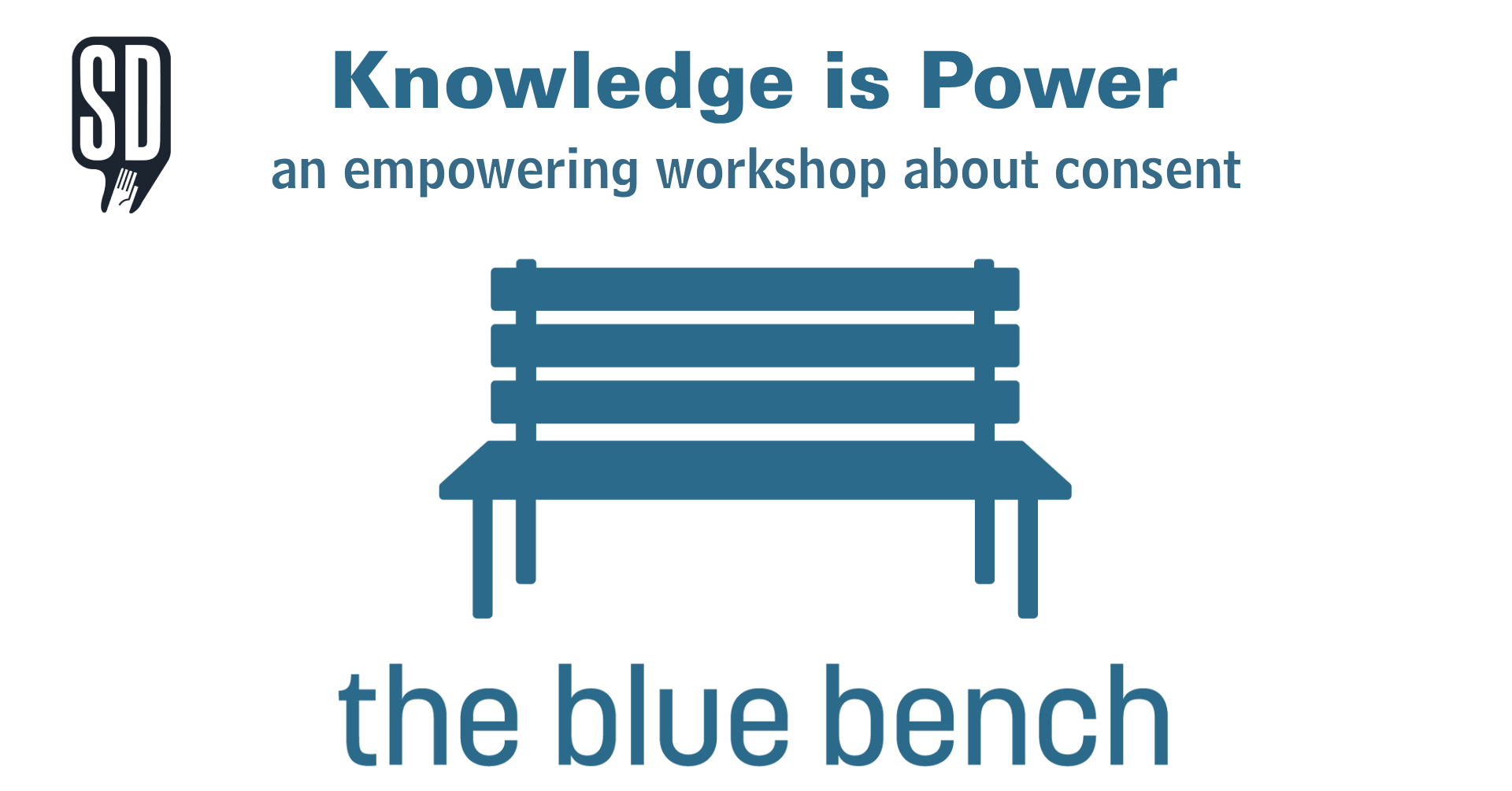 SD

Knowledge is Power

an empowering workshop about consent

the blue bench